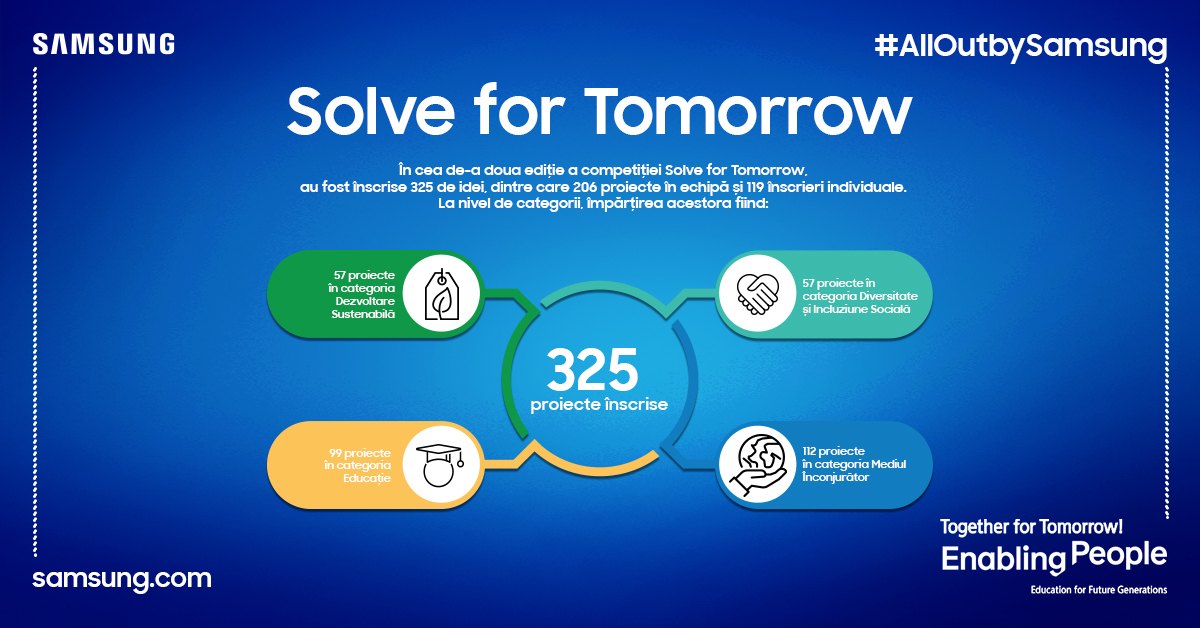 SAMSUNG

#AllOutbySamsung

Solve for Tomorrow

În cea de-a doua ediție a competiției Solve for Tomorrow, au fost înscrise 325 de idei, dintre care 206 proiecte în echipă și 119 înscrieri individuale. La nivel de categorii, împărțirea acestora fiind:

57 proiecte în categoria Dezvoltare Sustenabilă

57 proiecte în categoria Diversitate și Incluziune Socială

325 proiecte înscrise

99 proiecte în categoria Educație

112 proiecte în categoria Mediul Înconjurător

samsung.com

Together for Tomorrow!
Enabling People
Education for Future Generations